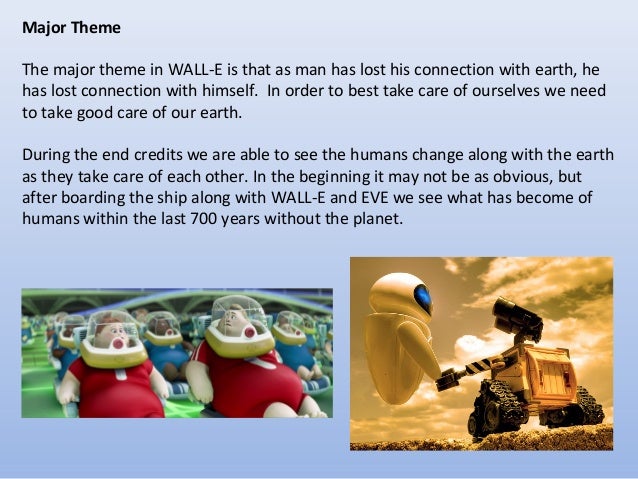 Major Theme

The major theme in WALL-E is that as man has lost his connection with earth, he has lost connection with himself. In order to best take care of ourselves we need to take good care of our earth.

During the end credits we are able to see the humans change along with the earth as they take care of each other. In the beginning it may not be as obvious, but after boarding the ship along with WALL-E and EVE we see what has become of humans within the last 700 years without the planet.